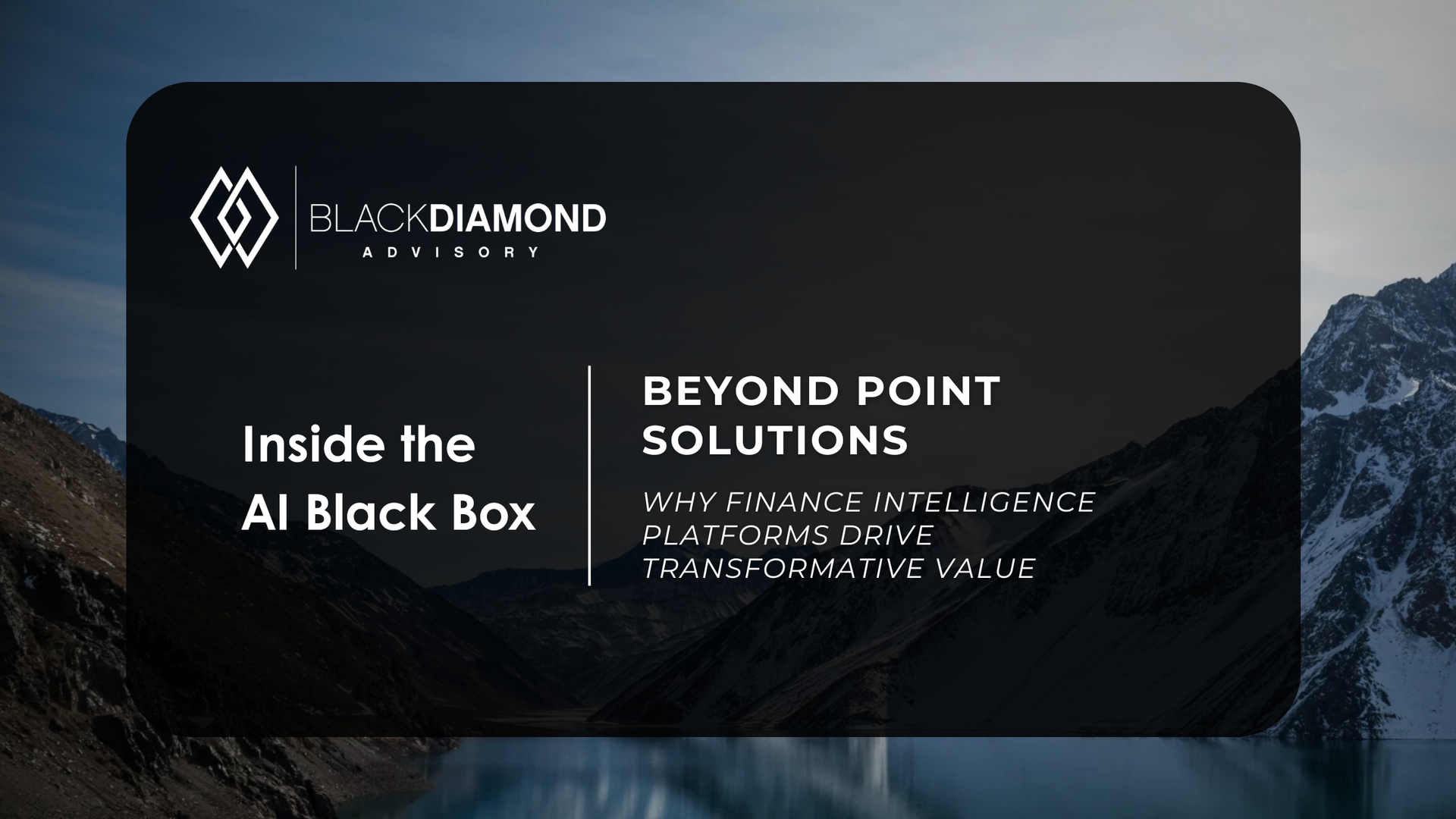 BLACKDIAMOND
ADVISORY

Inside the AI Black Box

BEYOND POINT SOLUTIONS

WHY FINANCE INTELLIGENCE PLATFORMS DRIVE TRANSFORMATIVE VALUE